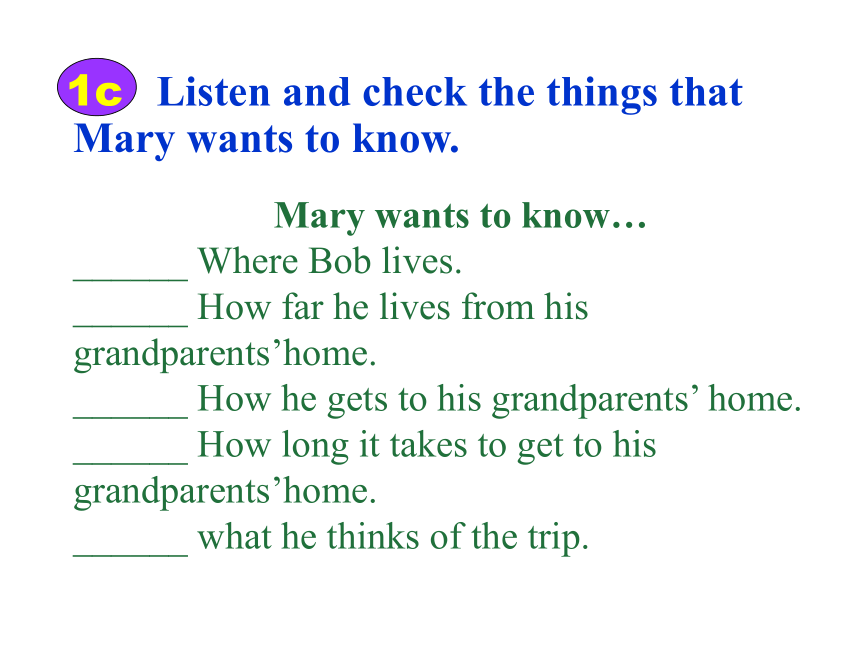 1c Listen and check the things that Mary wants to know.

Mary wants to know…
______ Where Bob lives.
______ How far he lives from his grandparents’home.
______ How he gets to his grandparents’ home.
______ How long it takes to get to his grandparents’home.
______ what he thinks of the trip.